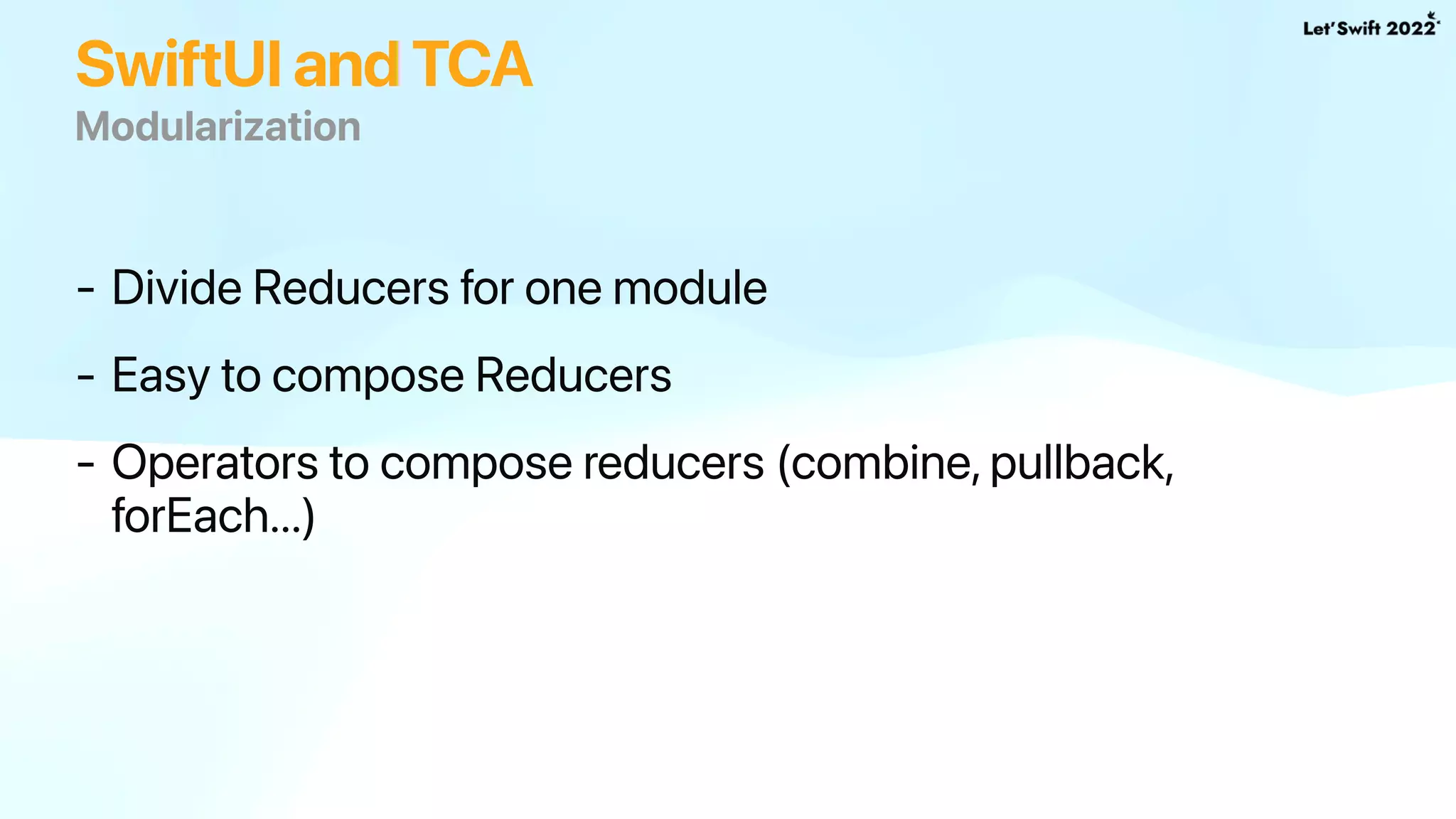 Let'Swift 2022

SwiftUI and TCA
Modularization

- Divide Reducers for one module

- Easy to compose Reducers

- Operators to compose reducers (combine, pullback, forEach...)